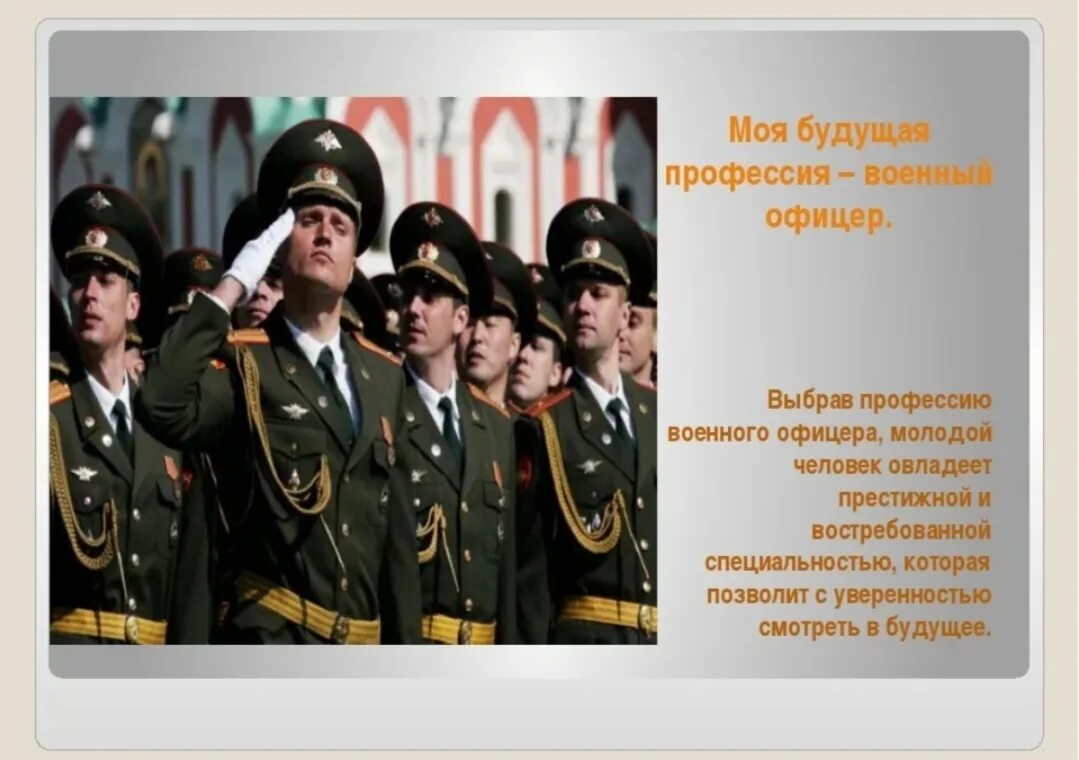 Моя будущая профессия – военный офицер.

Выбрав профессию военного офицера, молодой человек овладеет престижной и востребованной специальностью, которая позволит с уверенностью смотреть в будущее.